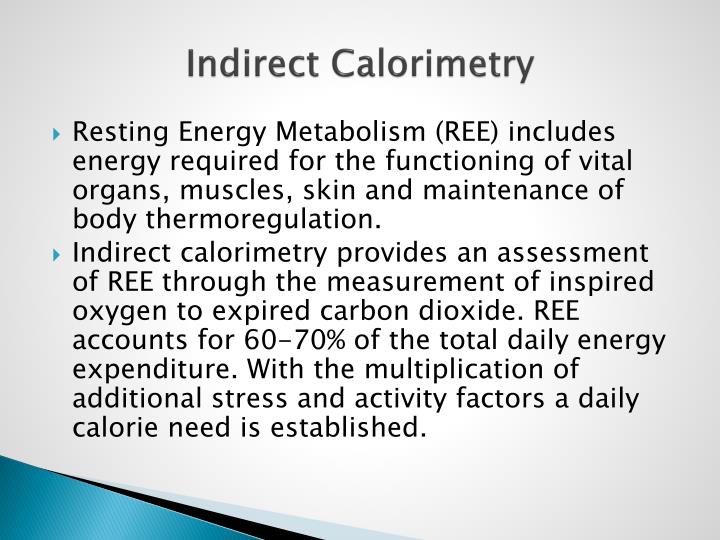 Indirect Calorimetry

Resting Energy Metabolism (REE) includes energy required for the functioning of vital organs, muscles, skin and maintenance of body thermoregulation.

Indirect calorimetry provides an assessment of REE through the measurement of inspired oxygen to expired carbon dioxide. REE accounts for 60-70% of the total daily energy expenditure. With the multiplication of additional stress and activity factors a daily calorie need is established.